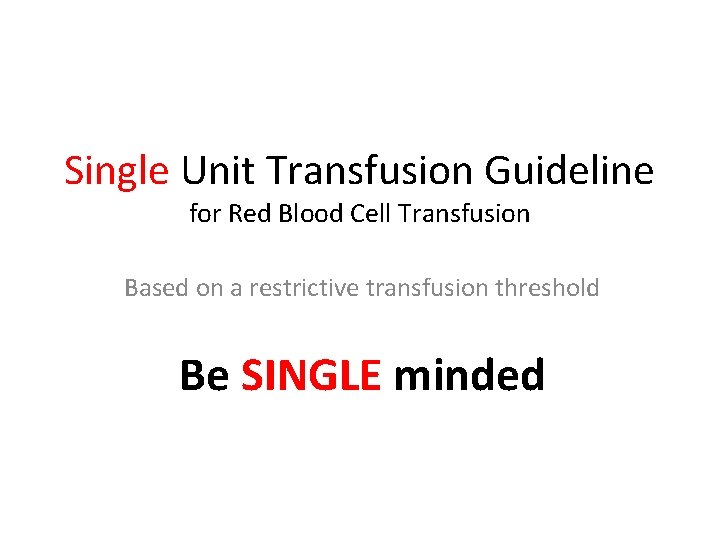 Single Unit Transfusion Guideline
for Red Blood Cell Transfusion

Based on a restrictive transfusion threshold

Be SINGLE minded